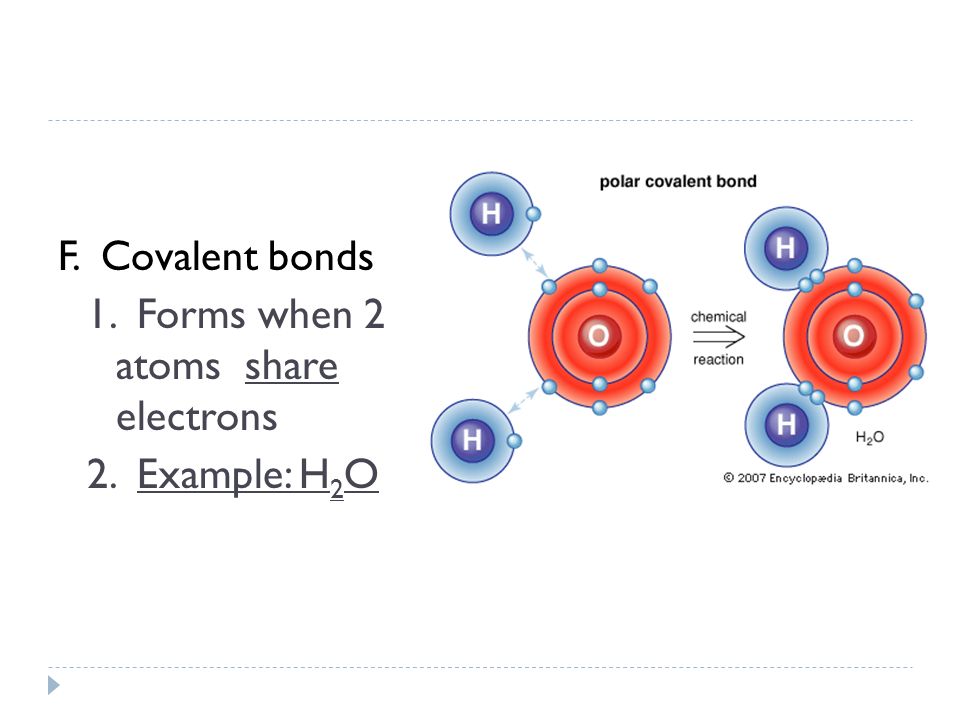 F. Covalent bonds
1. Forms when 2 atoms share electrons
2. Example: $H_2O$

polar covalent bond

H

O

H

chemical reaction

H

O

H

$H_2O$

© 2007 Encyclopædia Britannica, Inc.